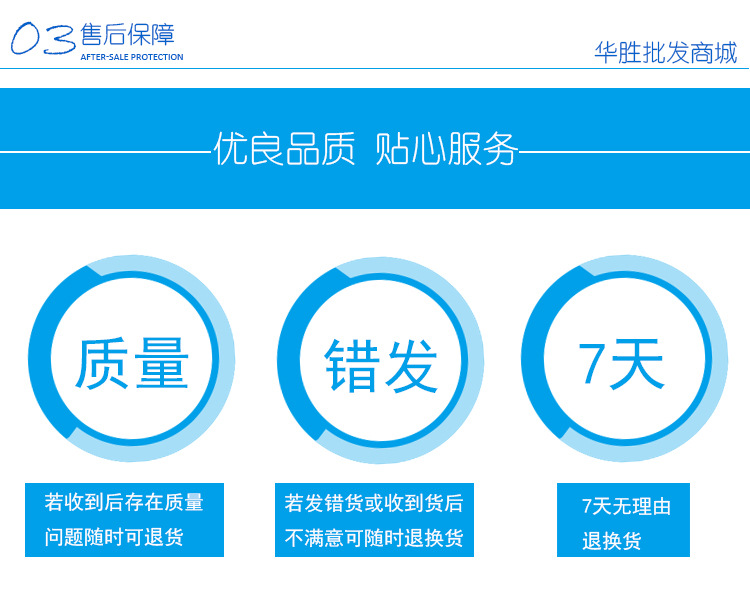 03 售后保障
AFTER-SALE PROTECTION

华胜批发商城

优良品质 贴心服务

质量

错发

7天

若收到后存在质量问题随时可退货

若发错货或收到货后不满意可随时退换货

7天无理由退换货